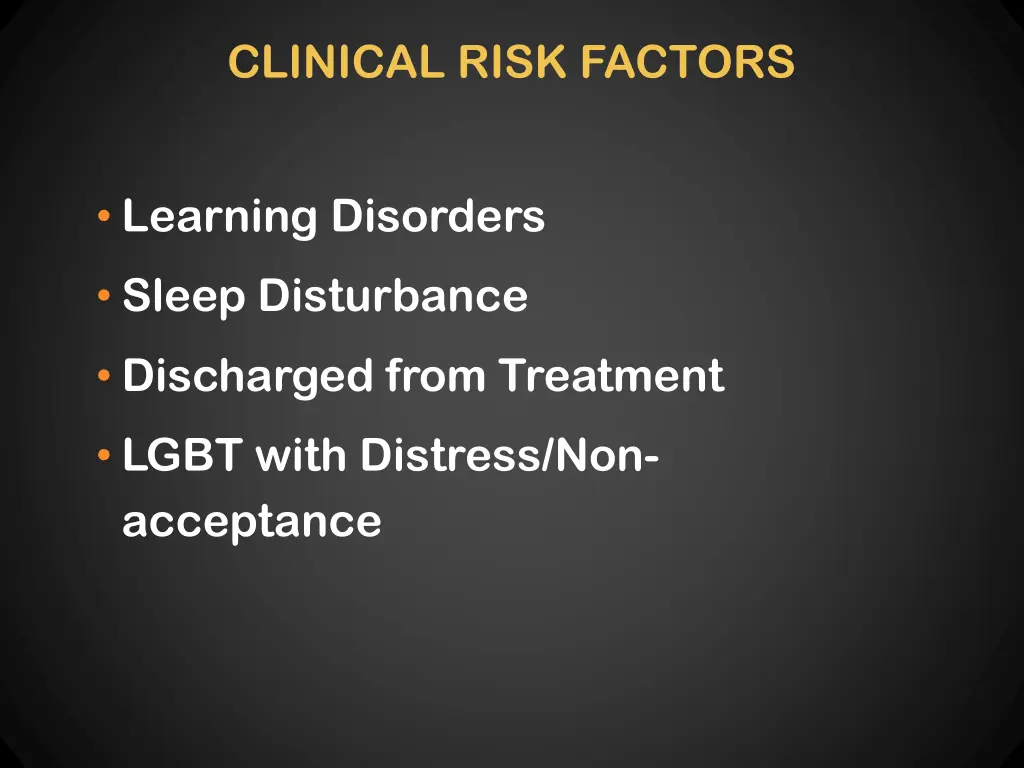 CLINICAL RISK FACTORS

• Learning Disorders
• Sleep Disturbance
• Discharged from Treatment
• LGBT with Distress/Non-acceptance